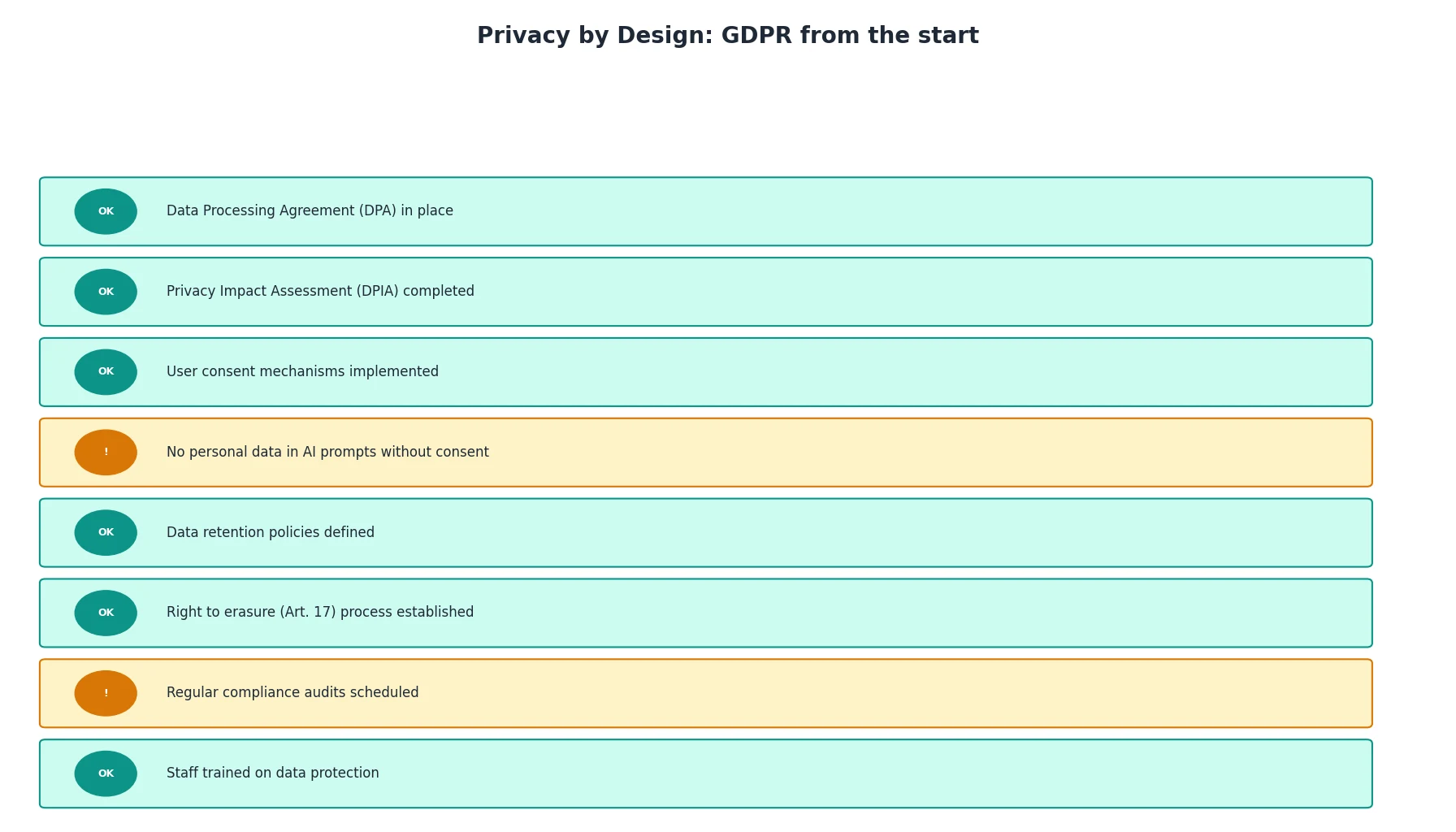 Privacy by Design: GDPR from the start

OK Data Processing Agreement (DPA) in place

OK Privacy Impact Assessment (DPIA) completed

OK User consent mechanisms implemented

! No personal data in AI prompts without consent

OK Data retention policies defined

OK Right to erasure (Art. 17) process established

! Regular compliance audits scheduled

OK Staff trained on data protection